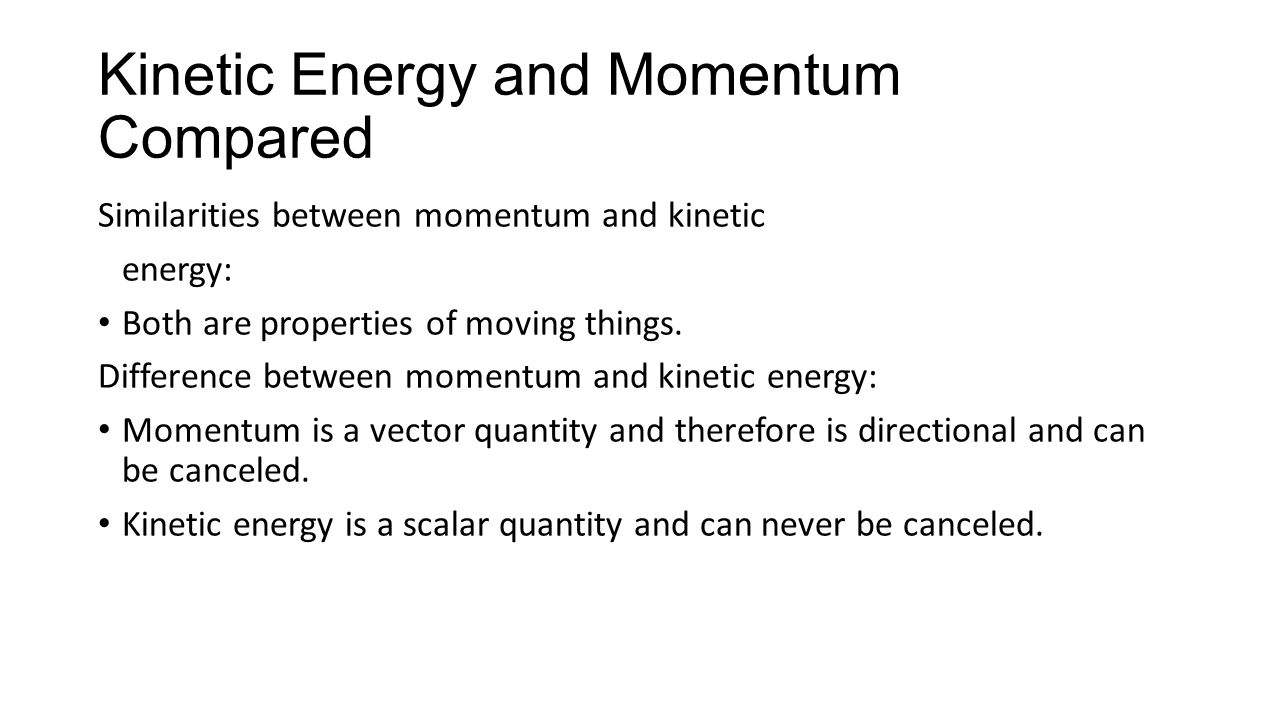 Kinetic Energy and Momentum Compared

Similarities between momentum and kinetic energy:

• Both are properties of moving things.

Difference between momentum and kinetic energy:

• Momentum is a vector quantity and therefore is directional and can be canceled.

• Kinetic energy is a scalar quantity and can never be canceled.